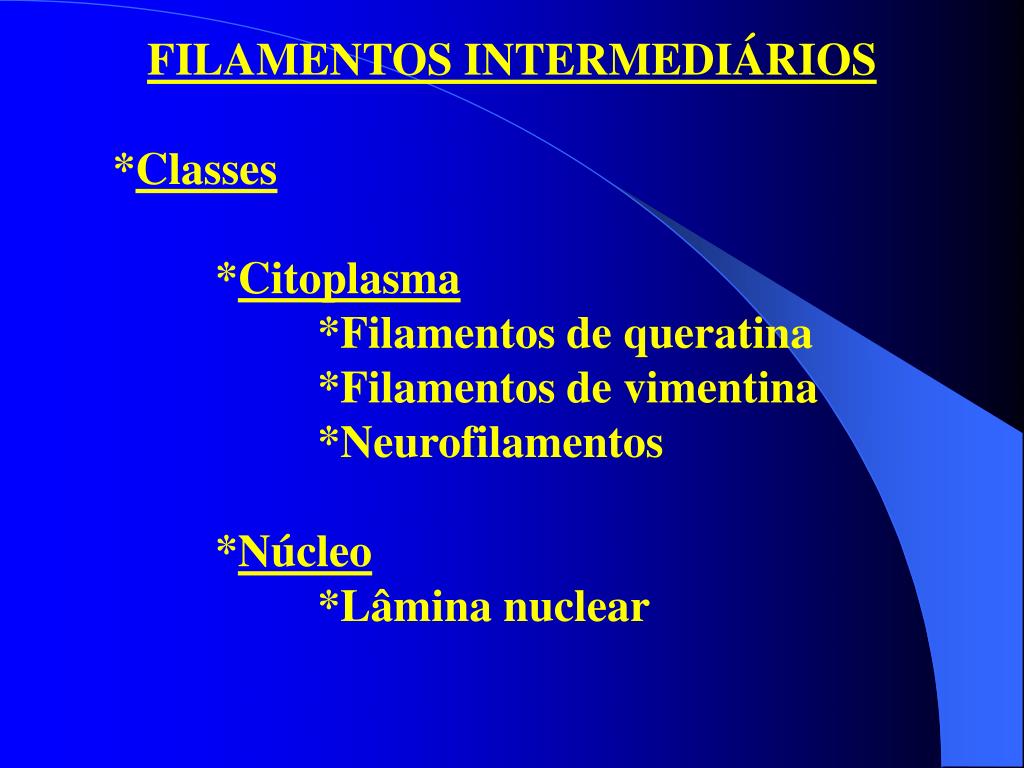 FILAMENTOS INTERMEDIÁRIOS

*Classes

*Citoplasma
*Filamentos de queratina
*Filamentos de vimentina
*Neurofilamentos

*Núcleo
*Lâmina nuclear